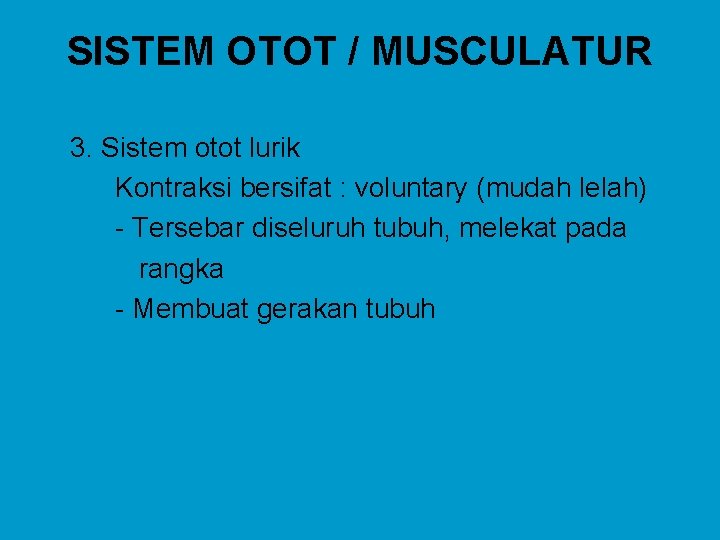 SISTEM OTOT / MUSCULATUR

3. Sistem otot lurik
Kontraksi bersifat : voluntary (mudah lelah)
- Tersebar diseluruh tubuh, melekat pada rangka
- Membuat gerakan tubuh